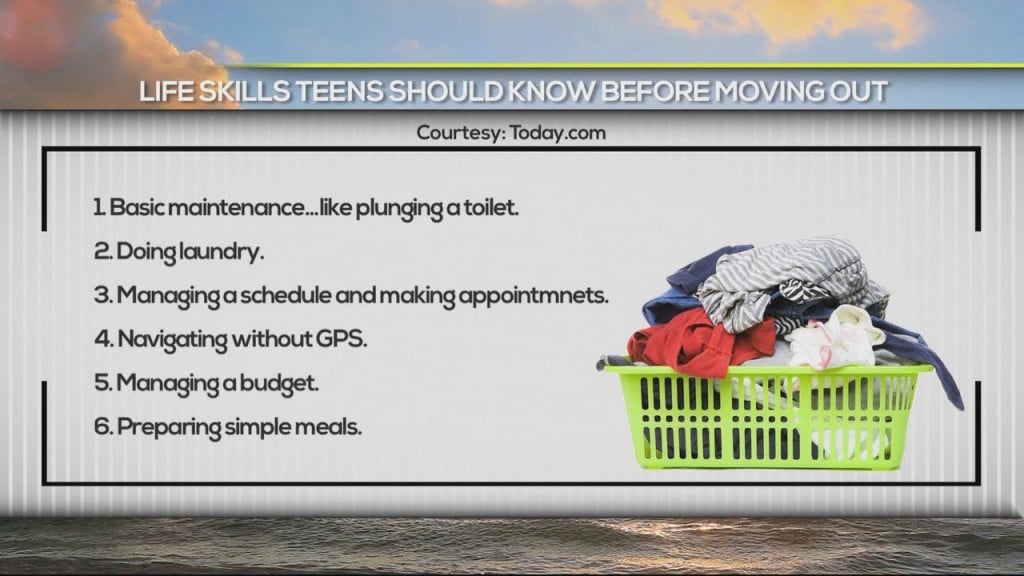 LIFE SKILLS TEENS SHOULD KNOW BEFORE MOVING OUT

Courtesy: Today.com

1. Basic maintenance...like plunging a toilet.

2. Doing laundry.

3. Managing a schedule and making appointmnets.

4. Navigating without GPS.

5. Managing a budget.

6. Preparing simple meals.